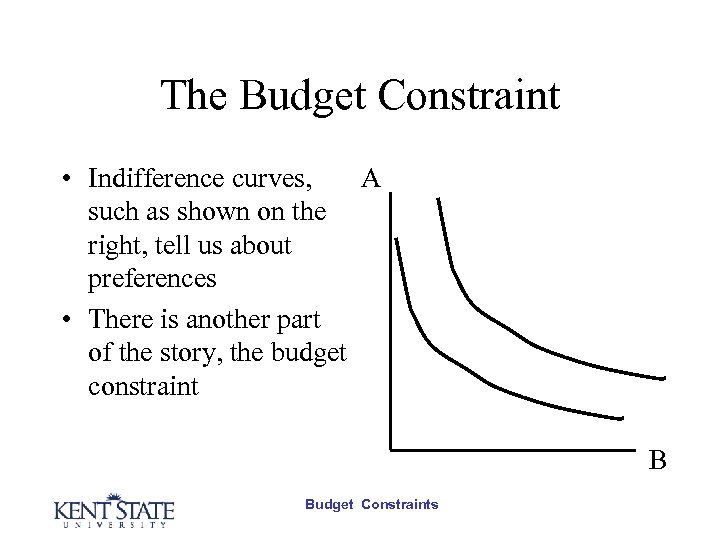 The Budget Constraint

• Indifference curves, such as shown on the right, tell us about preferences

• There is another part of the story, the budget constraint

A

B

KENT STATE
UNIVERSITY

Budget Constraints